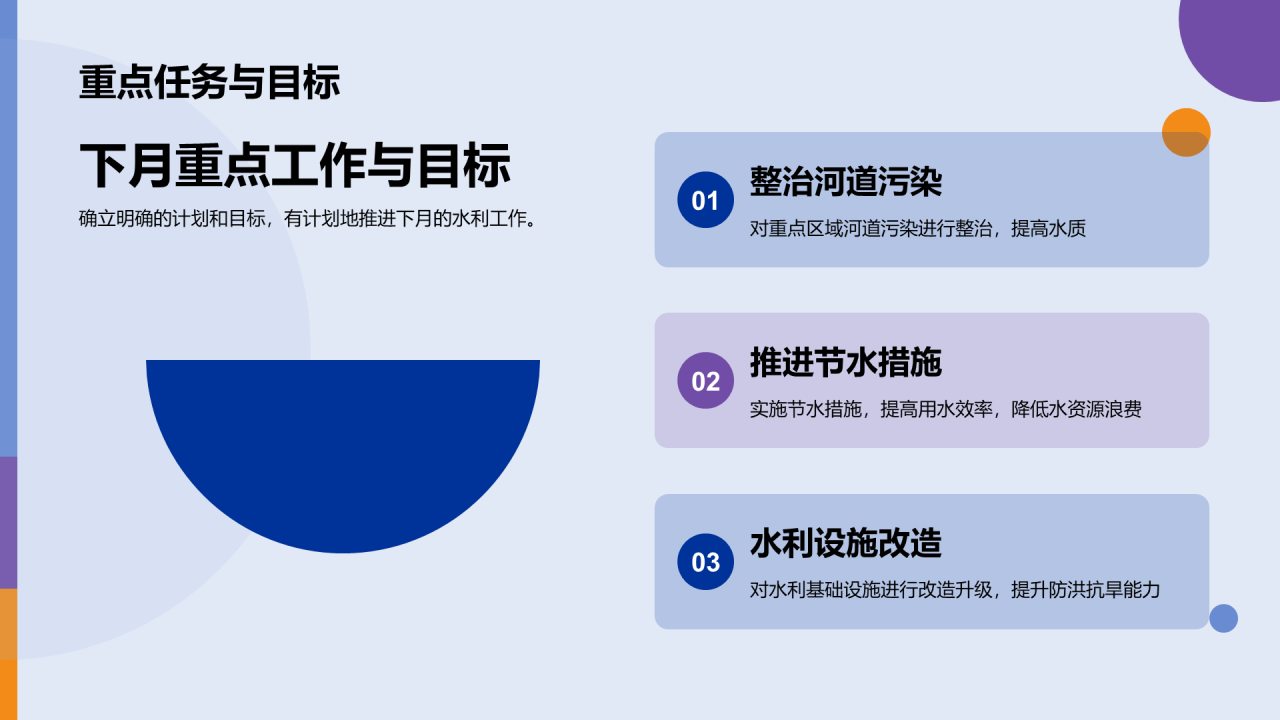 重点任务与目标

下月重点工作与目标

确立明确的计划和目标，有计划地推进下月的水利工作。

01
整治河道污染
对重点区域河道污染进行整治，提高水质

02
推进节水措施
实施节水措施，提高用水效率，降低水资源浪费

03
水利设施改造
对水利基础设施进行改造升级，提升防洪抗旱能力